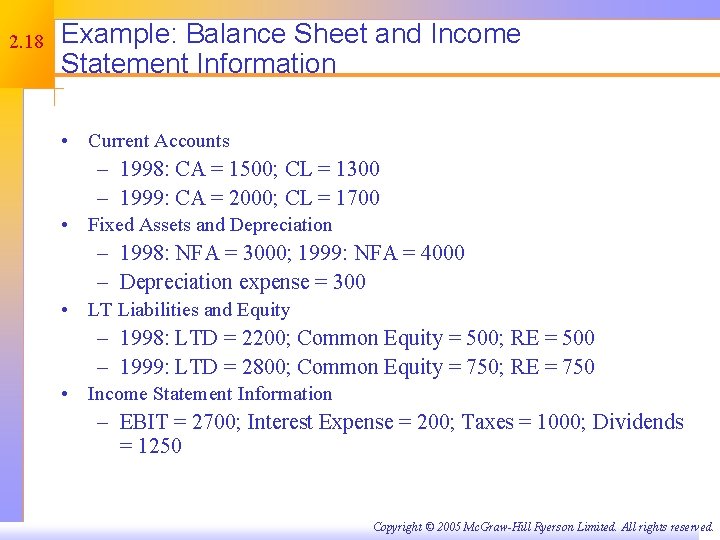 2.18

Example: Balance Sheet and Income Statement Information

• Current Accounts
– 1998: CA = 1500; CL = 1300
– 1999: CA = 2000; CL = 1700
• Fixed Assets and Depreciation
– 1998: NFA = 3000; 1999: NFA = 4000
– Depreciation expense = 300
• LT Liabilities and Equity
– 1998: LTD = 2200; Common Equity = 500; RE = 500
– 1999: LTD = 2800; Common Equity = 750; RE = 750
• Income Statement Information
– EBIT = 2700; Interest Expense = 200; Taxes = 1000; Dividends = 1250

Copyright © 2005 McGraw-Hill Ryerson Limited. All rights reserved.